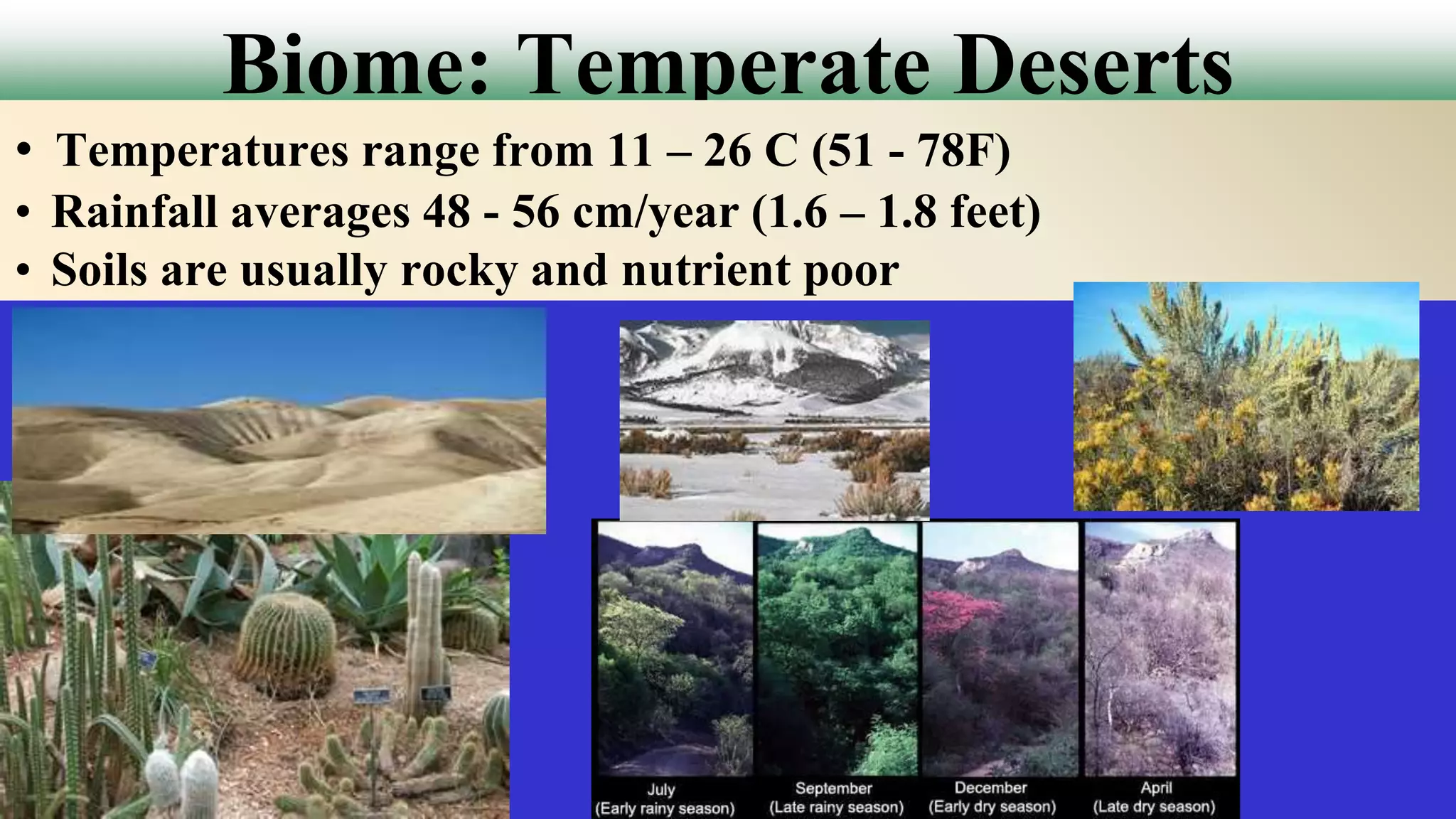 Biome: Temperate Deserts

• Temperatures range from 11 – 26 C (51 - 78F)
• Rainfall averages 48 - 56 cm/year (1.6 – 1.8 feet)
• Soils are usually rocky and nutrient poor

July
(Early rainy season)

September
(Late rainy season)

December
(Early dry season)

April
(Late dry season)